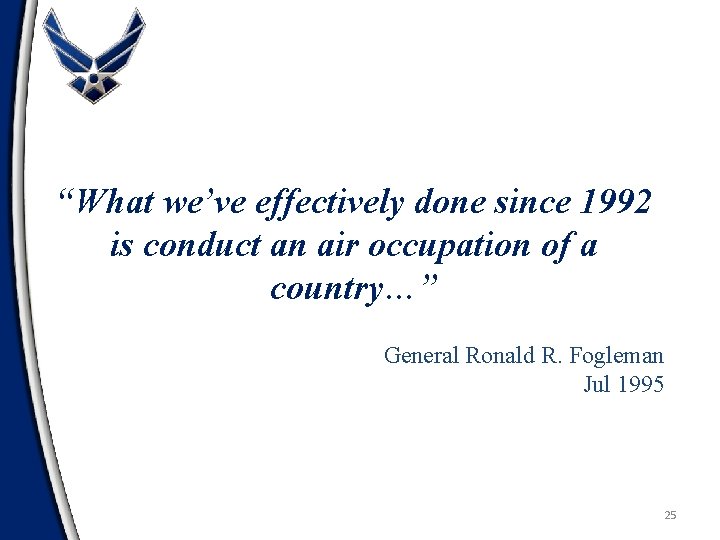 “What we’ve effectively done since 1992 is conduct an air occupation of a country…”

General Ronald R. Fogleman
Jul 1995

25